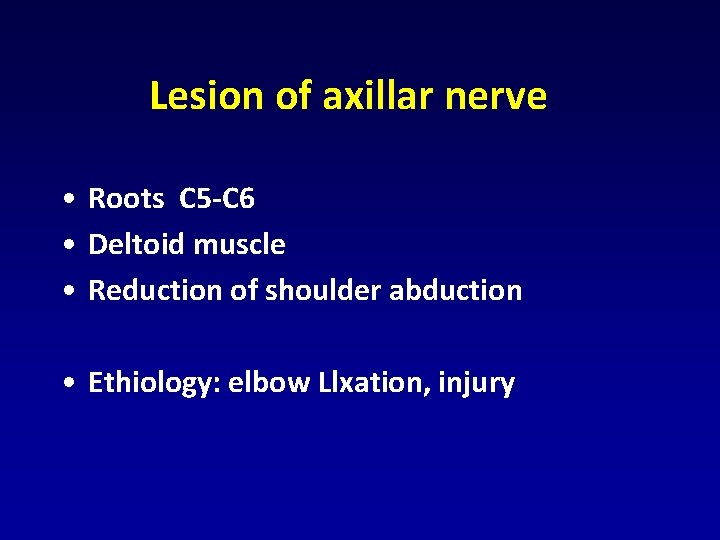 Lesion of axillar nerve

• Roots C5-C6
• Deltoid muscle
• Reduction of shoulder abduction

• Ethiology: elbow Llxation, injury